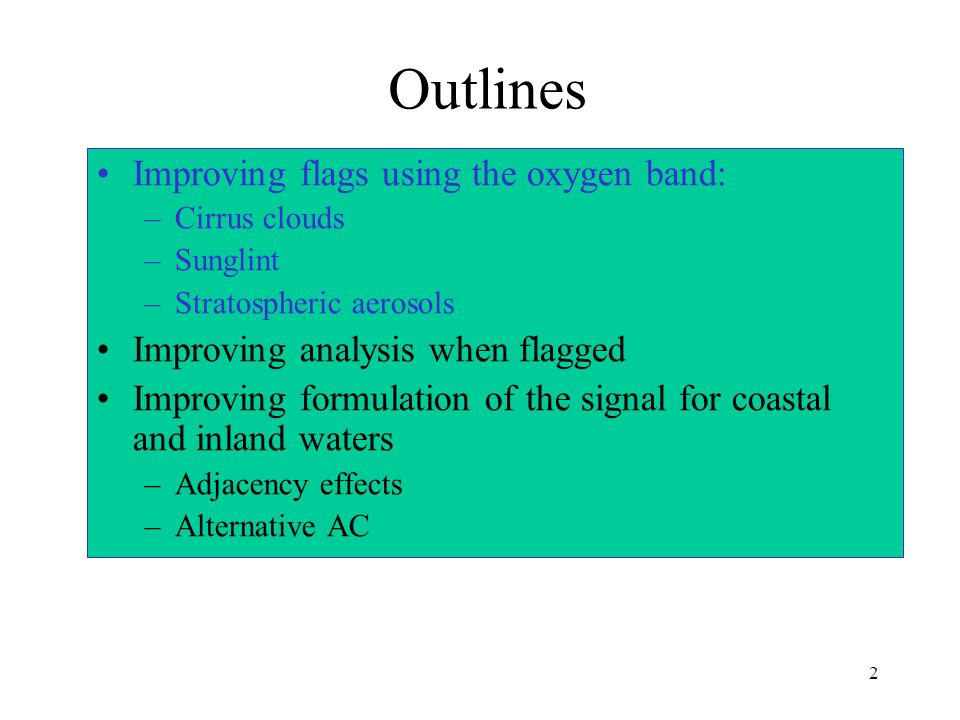 Outlines

• Improving flags using the oxygen band:
 – Cirrus clouds
 – Sunglint
 – Stratospheric aerosols
• Improving analysis when flagged
• Improving formulation of the signal for coastal and inland waters
 – Adjacency effects
 – Alternative AC

2